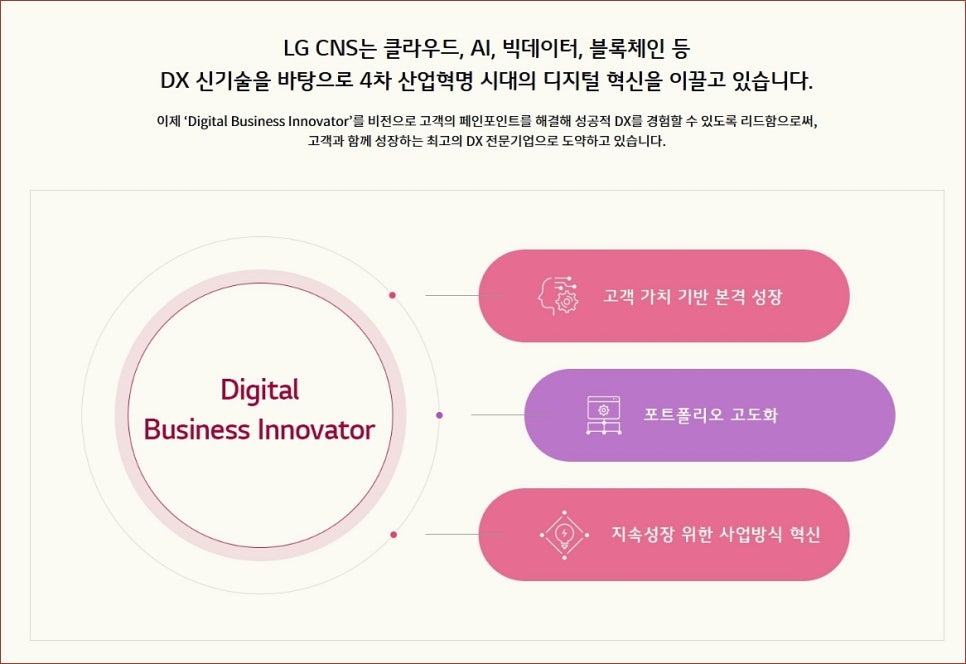 LG CNS는 클라우드, AI, 빅데이터, 블록체인 등
DX 신기술을 바탕으로 4차 산업혁명 시대의 디지털 혁신을 이끌고 있습니다.

이제 'Digital Business Innovator'를 비전으로 고객의 페인포인트를 해결해 성공적 DX를 경험할 수 있도록 리드함으로써, 고객과 함께 성장하는 최고의 DX 전문기업으로 도약하고 있습니다.

Digital Business Innovator

고객 가치 기반 본격 성장

포트폴리오 고도화

지속성장 위한 사업방식 혁신